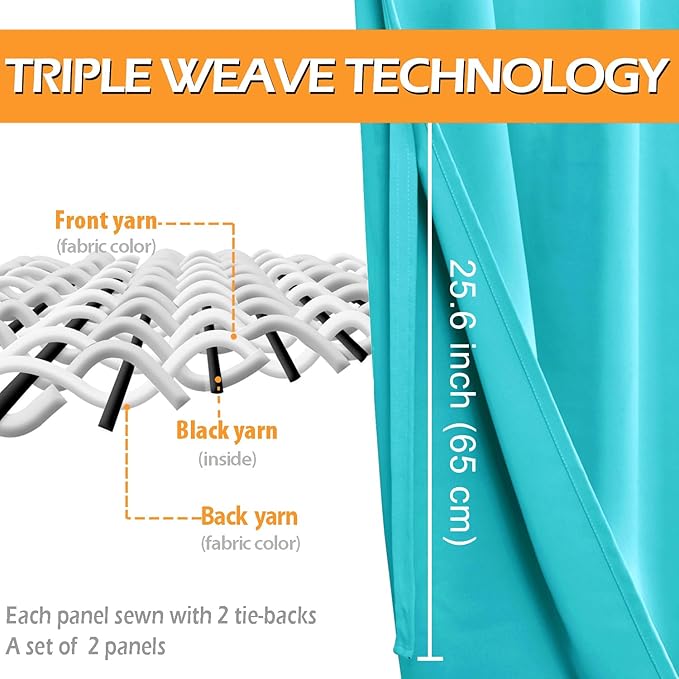 TRIPLE WEAVE TECHNOLOGY

Front yarn
(fabric color)

Black yarn
(inside)

Back yarn
(fabric color)

25.6 inch (65 cm)

Each panel sewn with 2 tie-backs
A set of 2 panels